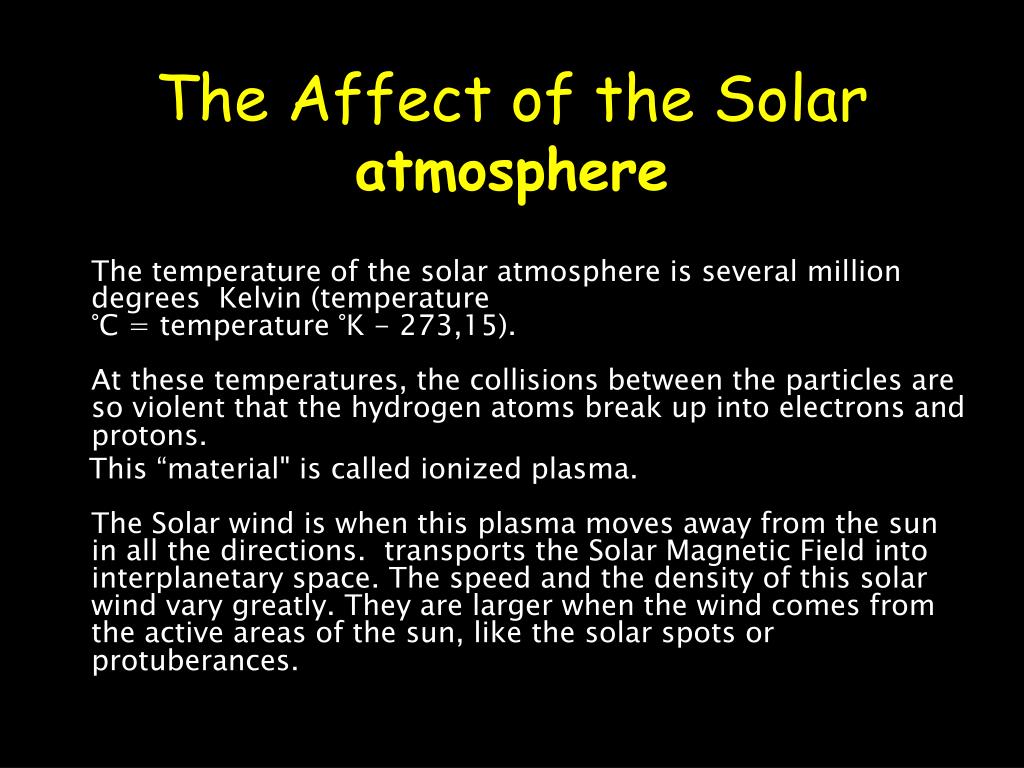 The Affect of the Solar atmosphere

The temperature of the solar atmosphere is several million degrees Kelvin (temperature °C = temperature °K - 273,15).

At these temperatures, the collisions between the particles are so violent that the hydrogen atoms break up into electrons and protons.
This “material" is called ionized plasma.

The Solar wind is when this plasma moves away from the sun in all the directions. transports the Solar Magnetic Field into interplanetary space. The speed and the density of this solar wind vary greatly. They are larger when the wind comes from the active areas of the sun, like the solar spots or protuberances.